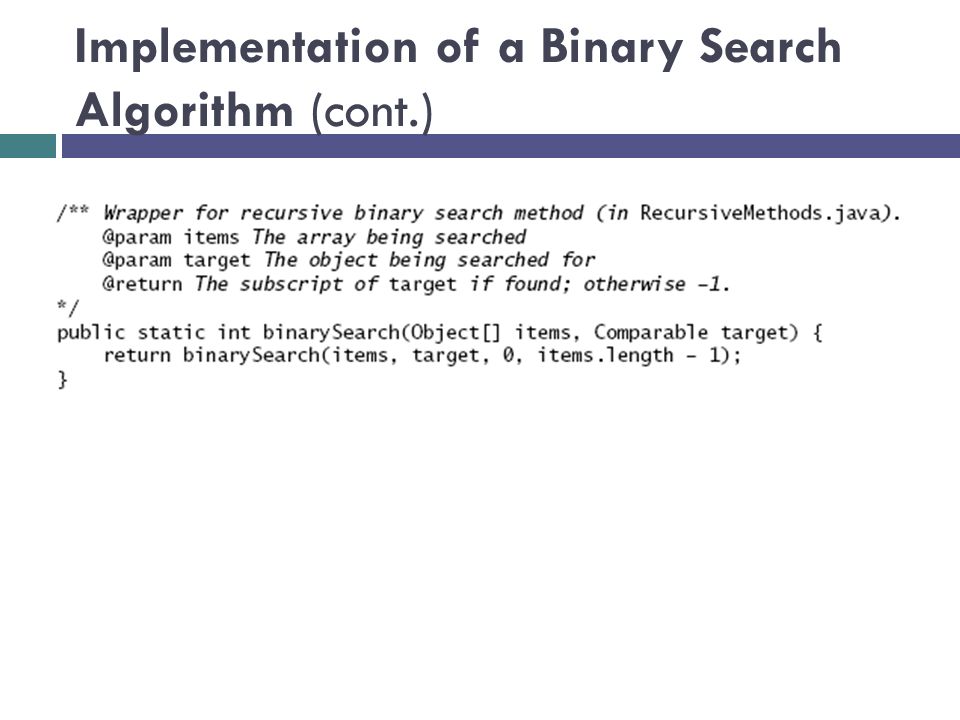 Implementation of a Binary Search Algorithm (cont.)

/** Wrapper for recursive binary search method (in RecursiveMethods.java).
    @param items The array being searched
    @param target The object being searched for
    @return The subscript of target if found; otherwise -1.
*/
public static int binarySearch(Object[] items, Comparable target) {
    return binarySearch(items, target, 0, items.length - 1);
}